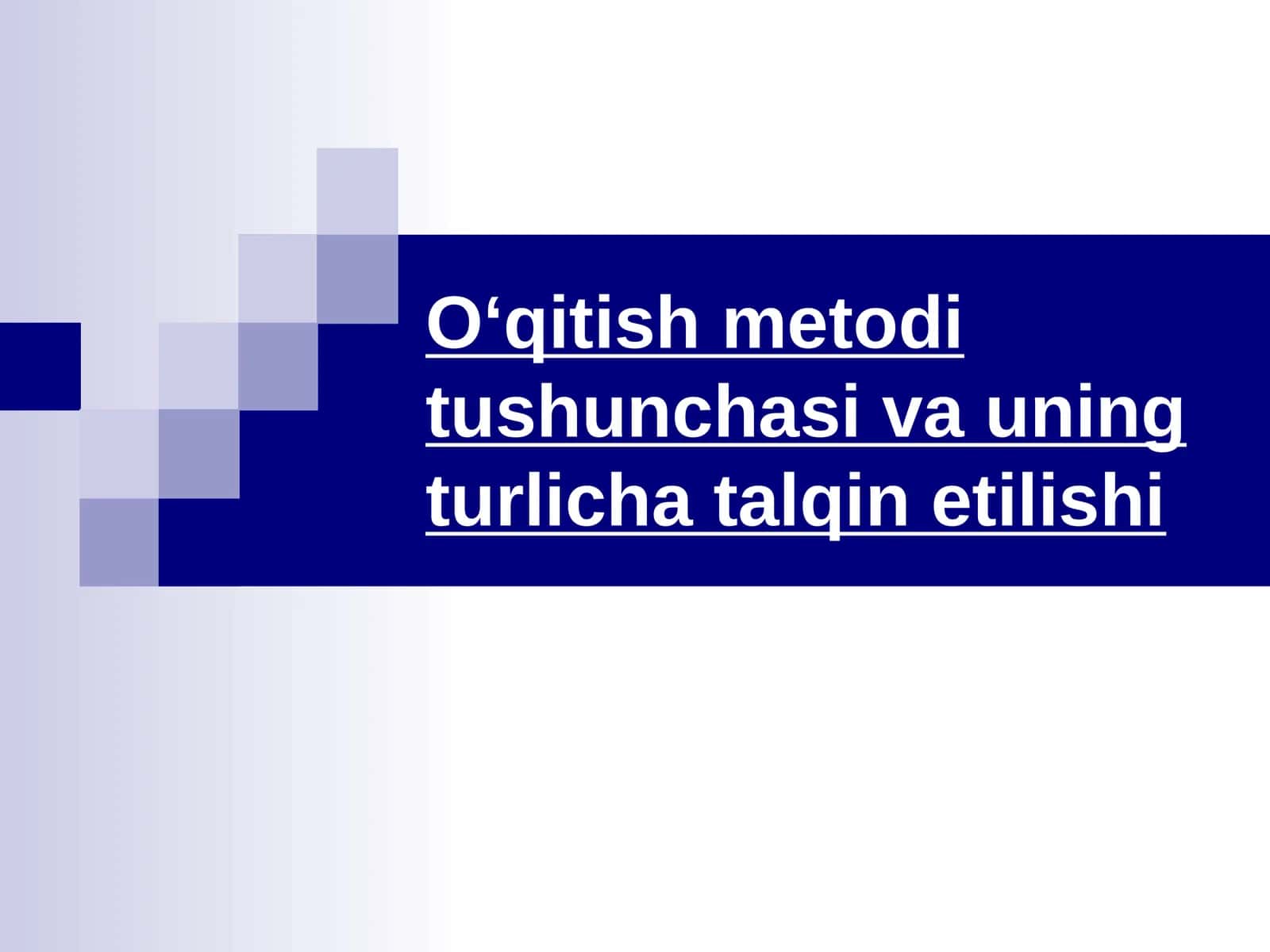 O‘qitish metodi tushunchasi va uning turlicha talqin etilishi